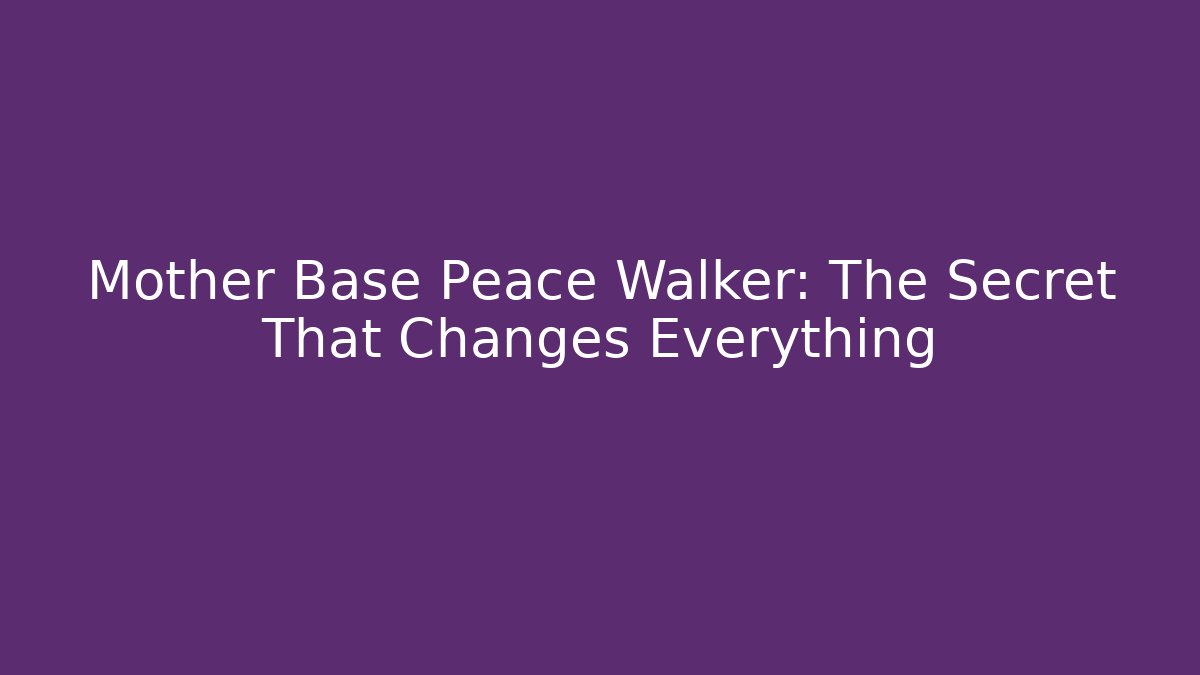 Mother Base Peace Walker: The Secret That Changes Everything